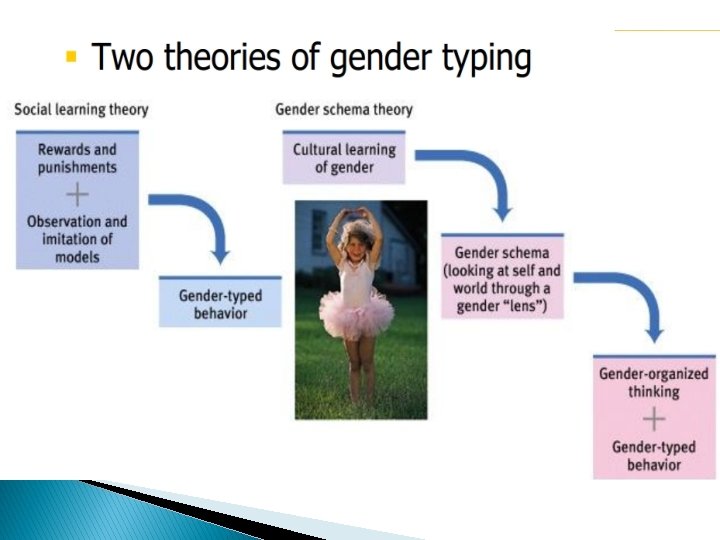 Two theories of gender typing

Social learning theory

Rewards and punishments
+
Observation and imitation of models

Gender-typed behavior

Gender schema theory

Cultural learning of gender

Gender schema (looking at self and world through a gender "lens")

Gender-organized thinking
+
Gender-typed behavior